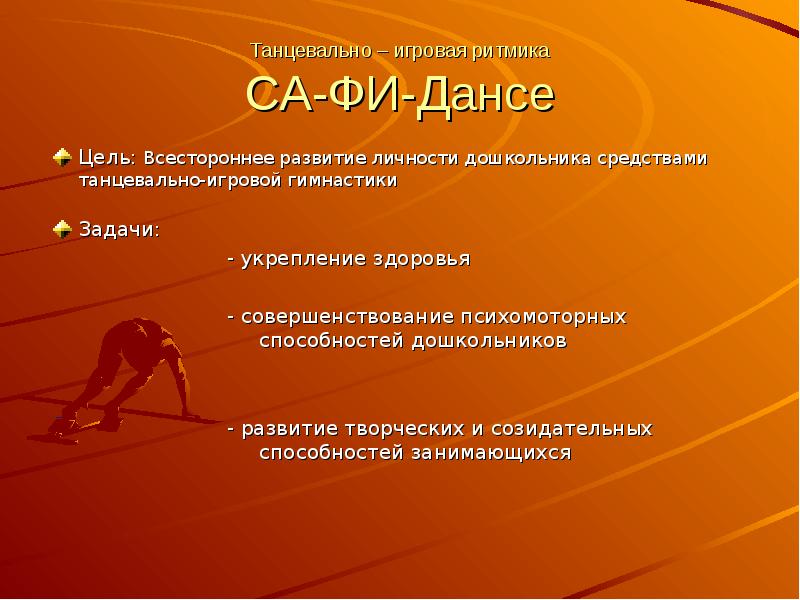 Танцевально – игровая ритмика
СА-ФИ-Дансе

Цель: Всестороннее развитие личности дошкольника средствами танцевально-игровой гимнастики

Задачи:

- укрепление здоровья

- совершенствование психомоторных способностей дошкольников

- развитие творческих и созидательных способностей занимающихся